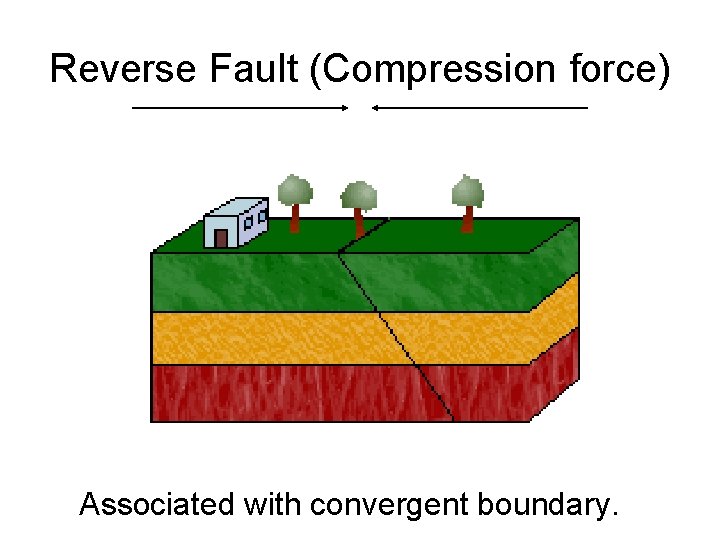 Reverse Fault (Compression force)

Associated with convergent boundary.